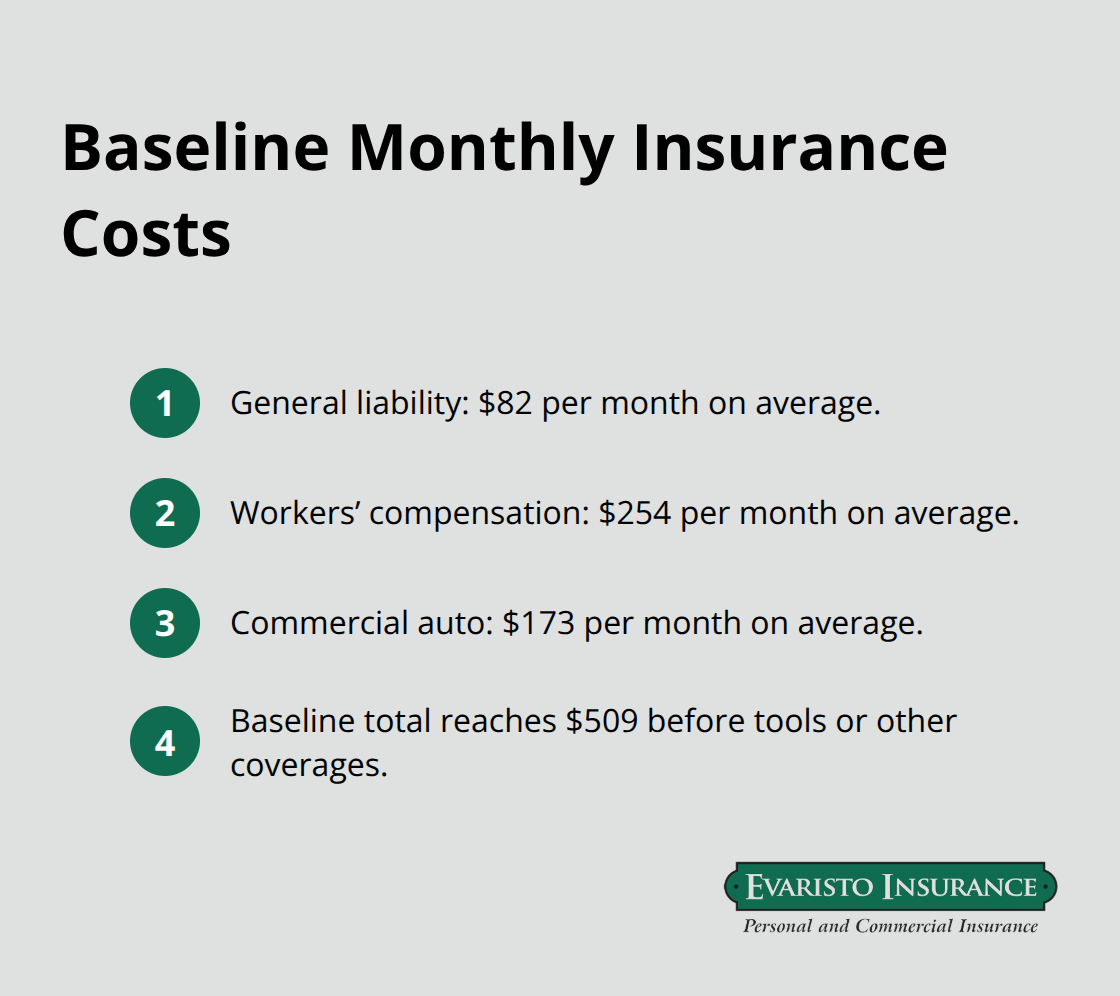 Baseline Monthly Insurance Costs

1 General liability: \$82 per month on average.

2 Workers’ compensation: \$254 per month on average.

3 Commercial auto: \$173 per month on average.

4 Baseline total reaches \$509 before tools or other coverages.

EVARISTO INSURANCE
Personal and Commercial Insurance